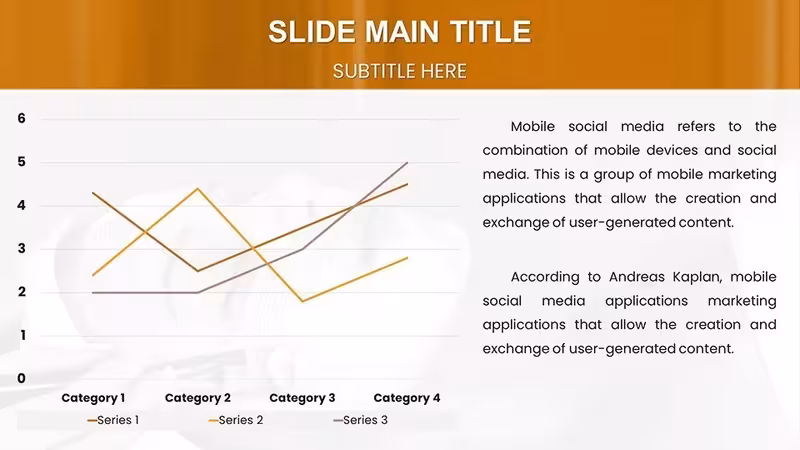 SLIDE MAIN TITLE
SUBTITLE HERE

6
5
4
3
2
1
0
Category 1 Category 2 Category 3 Category 4
Series 1 Series 2 Series 3

Mobile social media refers to the combination of mobile devices and social media. This is a group of mobile marketing applications that allow the creation and exchange of user-generated content.

According to Andreas Kaplan, mobile social media applications marketing applications that allow the creation and exchange of user-generated content.